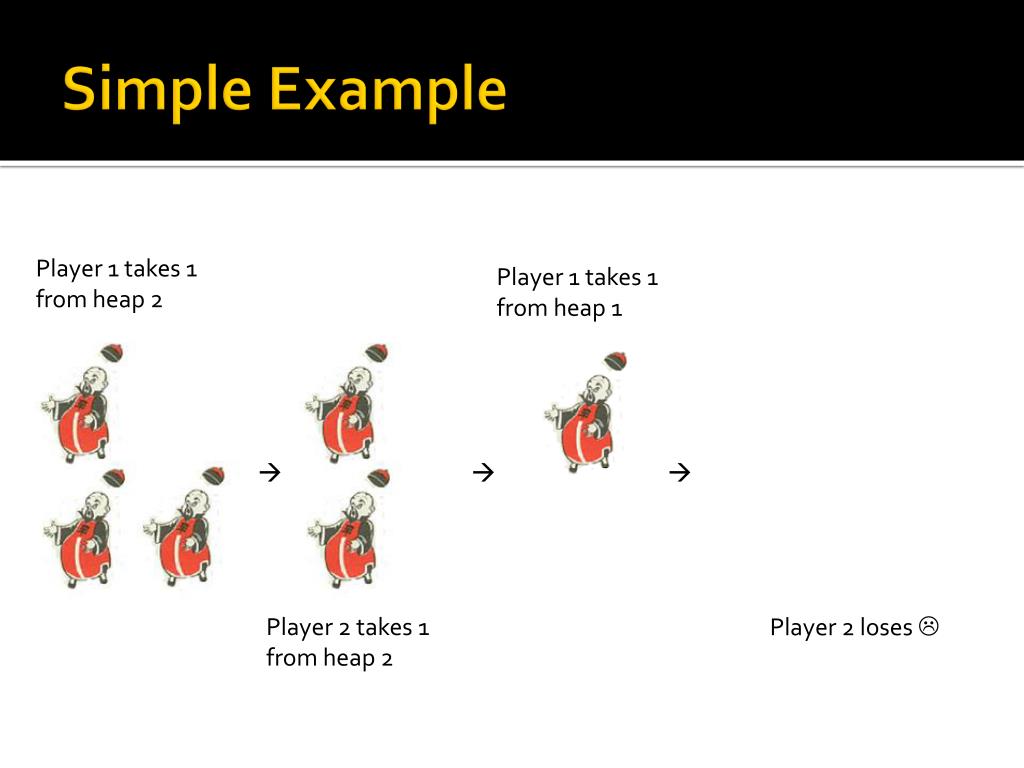 Simple Example

Player 1 takes 1 from heap 2

Player 1 takes 1 from heap 1

→

→

→

Player 2 takes 1 from heap 2

Player 2 loses ☹